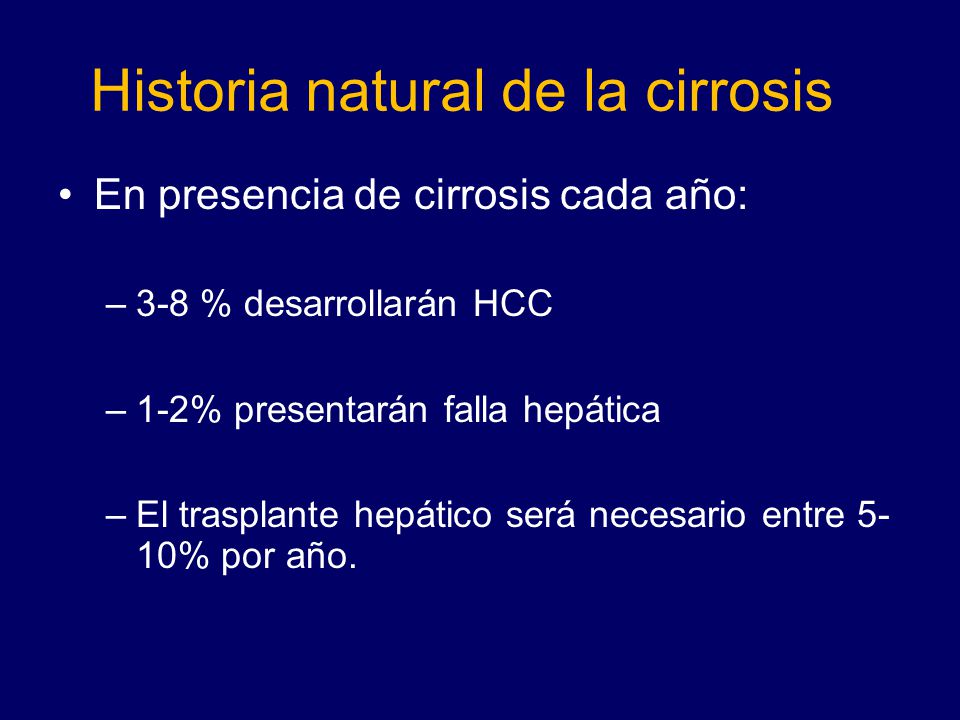 Historia natural de la cirrosis

• En presencia de cirrosis cada año:

– 3-8 % desarrollarán HCC

– 1-2% presentarán falla hepática

– El trasplante hepático será necesario entre 5-10% por año.